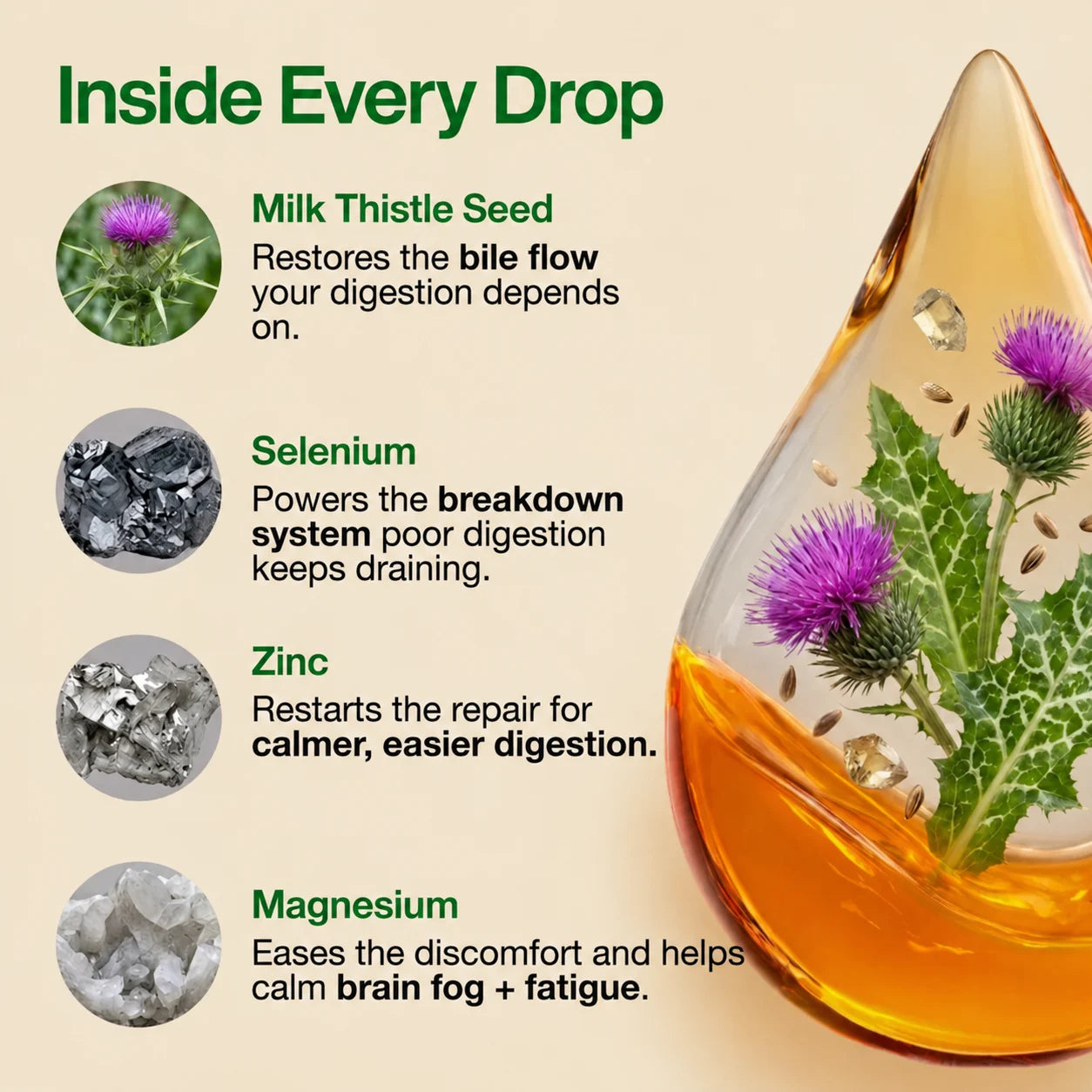 Inside Every Drop

Milk Thistle Seed
Restores the bile flow your digestion depends on.

Selenium
Powers the breakdown system poor digestion keeps draining.

Zinc
Restarts the repair for calmer, easier digestion.

Magnesium
Eases the discomfort and helps calm brain fog + fatigue.